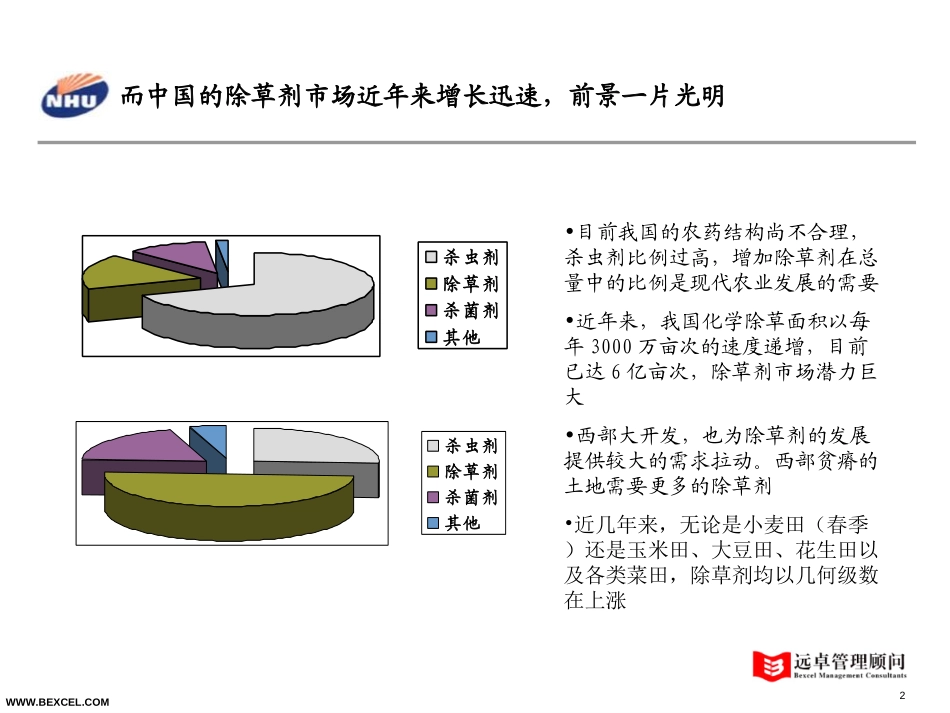 NHU

而中国的除草剂市场近年来增长迅速，前景一片光明

杀虫剂
除草剂
杀菌剂
其他

杀虫剂
除草剂
杀菌剂
其他

•目前我国的农药结构尚不合理，杀虫剂比例过高，增加除草剂在总量中的比例是现代农业发展的需要

•近年来，我国化学除草面积以每年 3000 万亩次的速度递增，目前已达 6 亿亩次，除草剂市场潜力巨大

•西部大开发，也为除草剂的发展提供较大的需求拉动。西部贫瘠的土地需要更多的除草剂

•近几年来，无论是小麦田（春季）还是玉米田、大豆田、花生田以及各类菜田，除草剂均以几何级数在上涨

远卓管理顾问
Bexcel Management Consultants

WWW.BEXCEL.COM

2